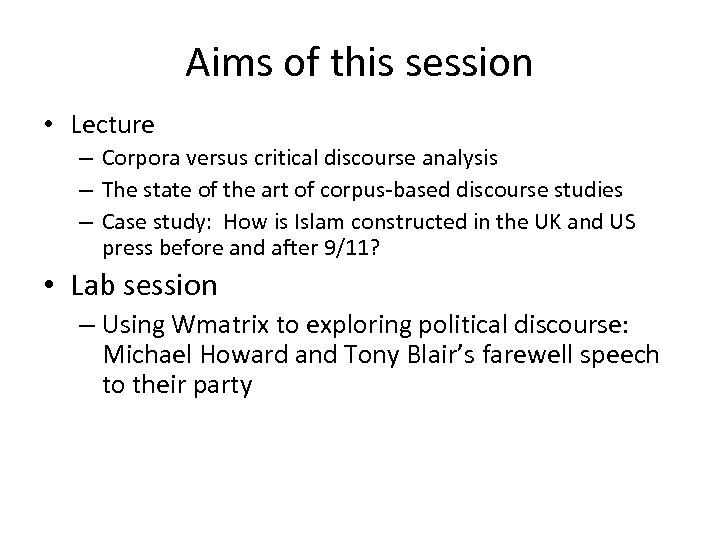 Aims of this session

• Lecture
– Corpora versus critical discourse analysis
– The state of the art of corpus-based discourse studies
– Case study: How is Islam constructed in the UK and US press before and after 9/11?

• Lab session
– Using Wmatrix to exploring political discourse: Michael Howard and Tony Blair's farewell speech to their party